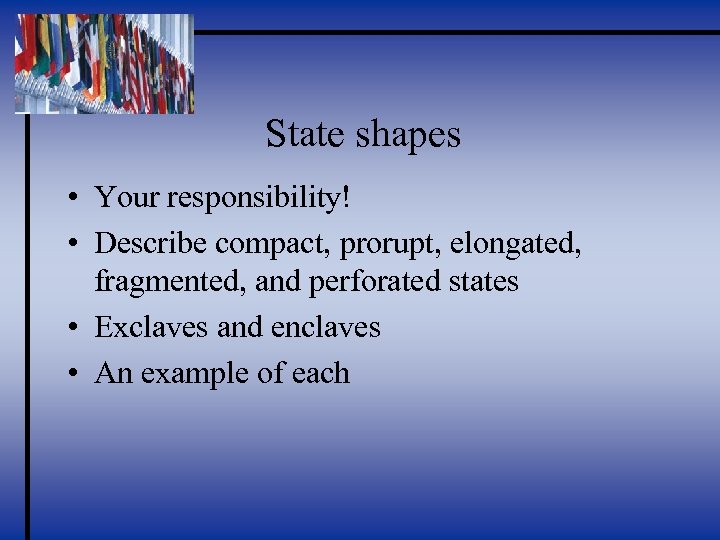 State shapes

• Your responsibility!
• Describe compact, prorupt, elongated, fragmented, and perforated states
• Exclaves and enclaves
• An example of each